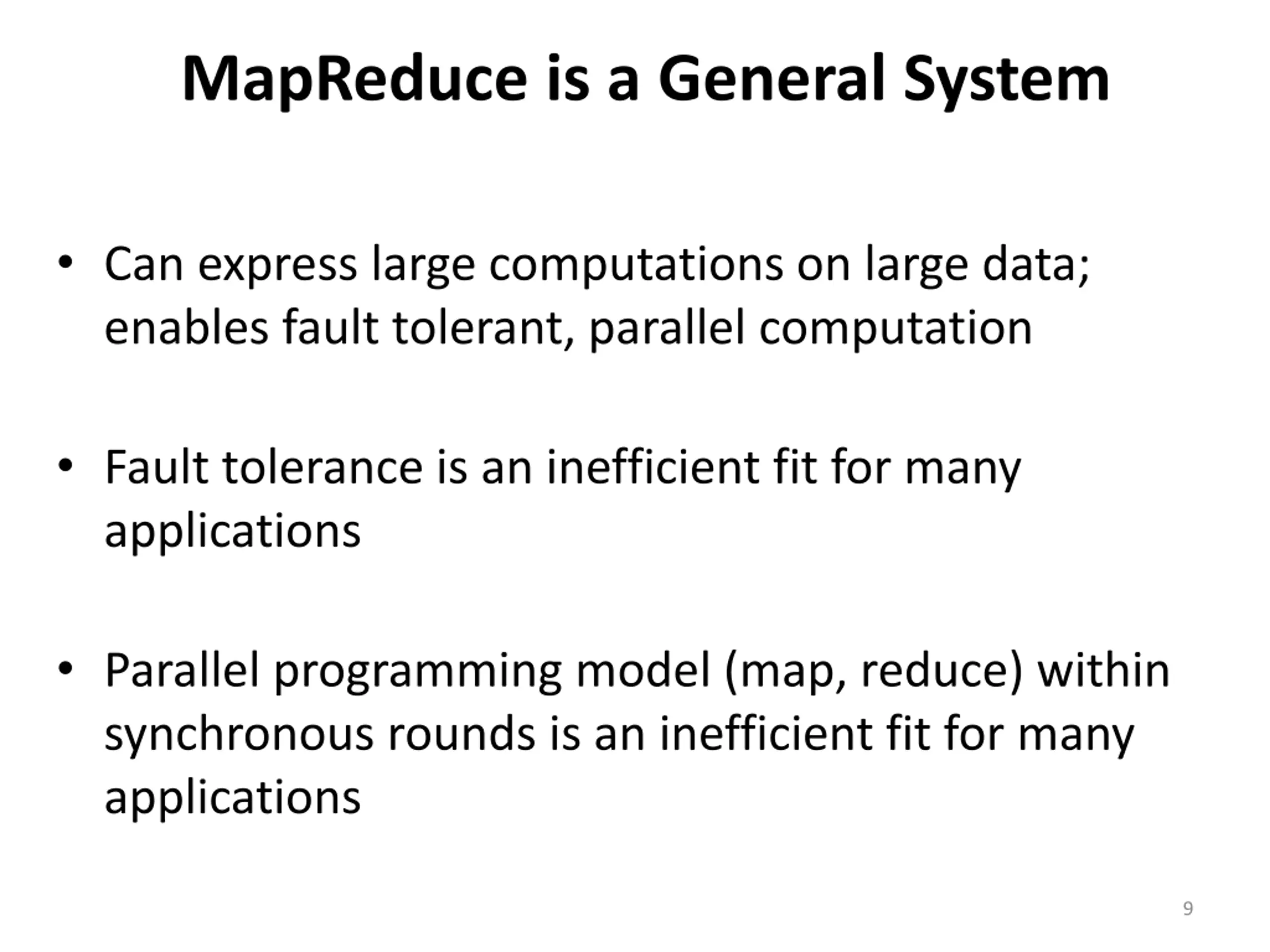 MapReduce is a General System

• Can express large computations on large data; enables fault tolerant, parallel computation

• Fault tolerance is an inefficient fit for many applications

• Parallel programming model (map, reduce) within synchronous rounds is an inefficient fit for many applications

9